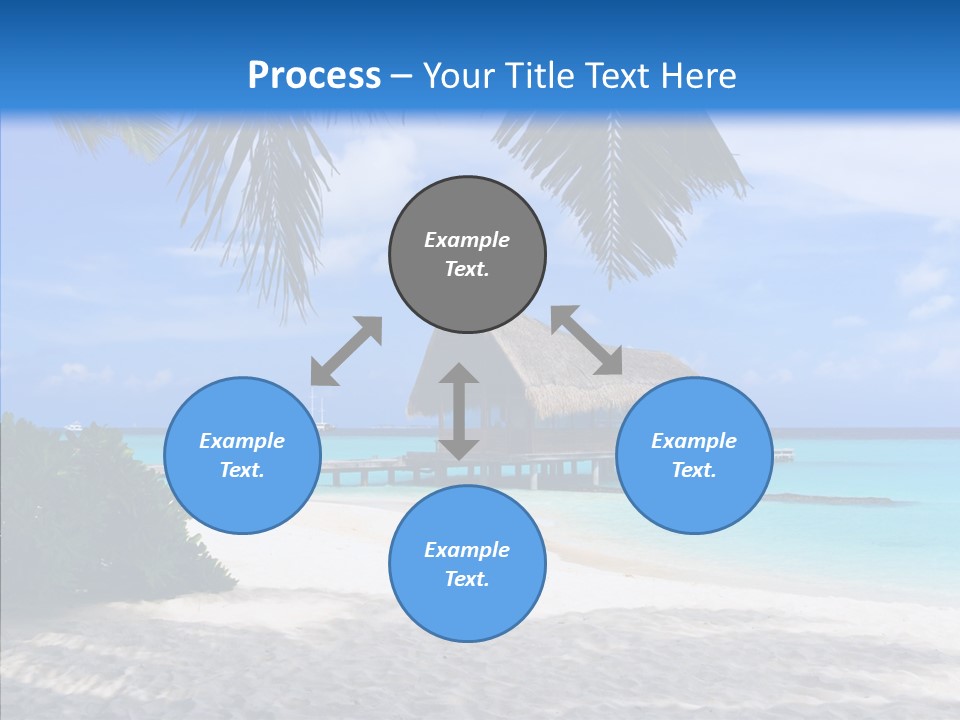 Process – Your Title Text Here

Example Text.

Example Text.

Example Text.

Example Text.